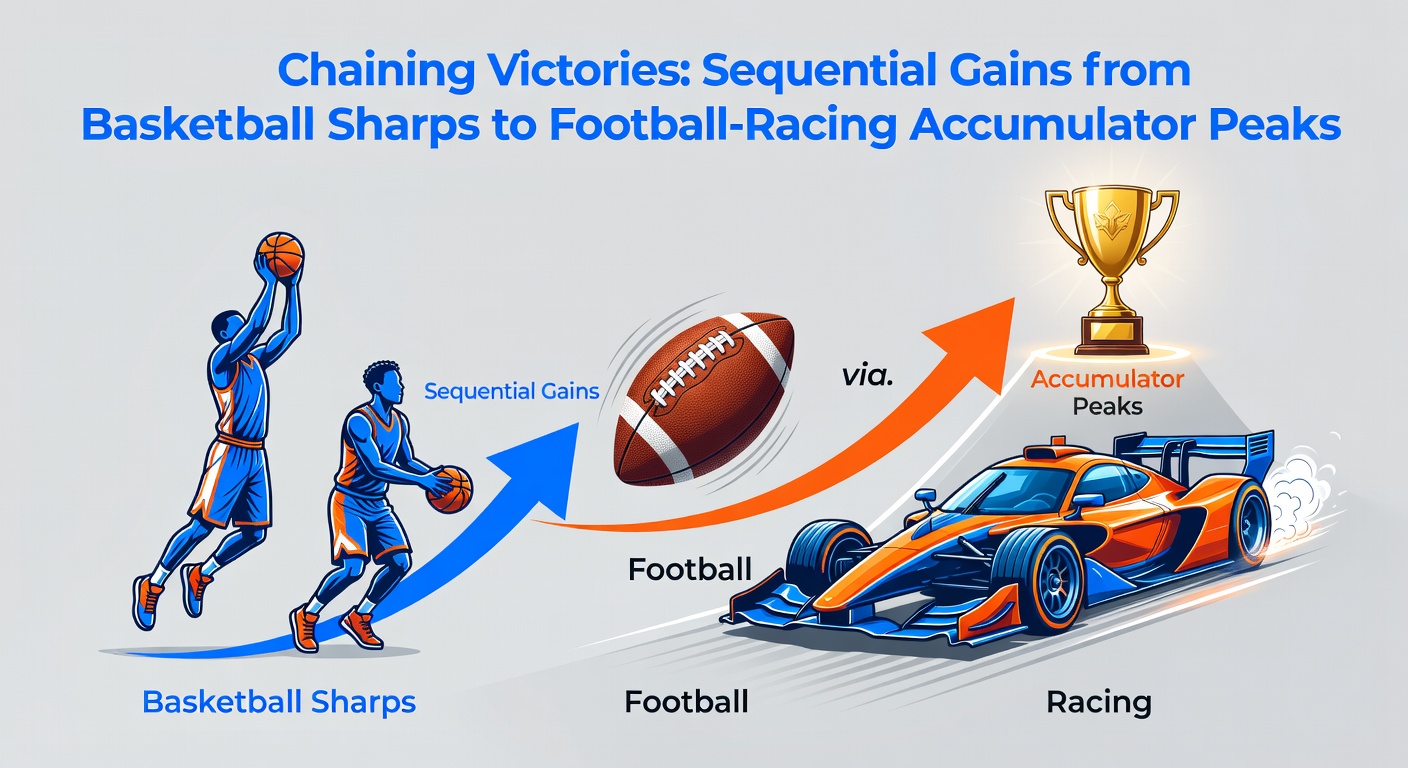 Chaining Victories: Sequential Gains from Basketball Sharps to Football-Racing Accumulator Peaks

Sequential Gains

via.

Accumulator Peaks

Football

Basketball Sharps

Football

Racing